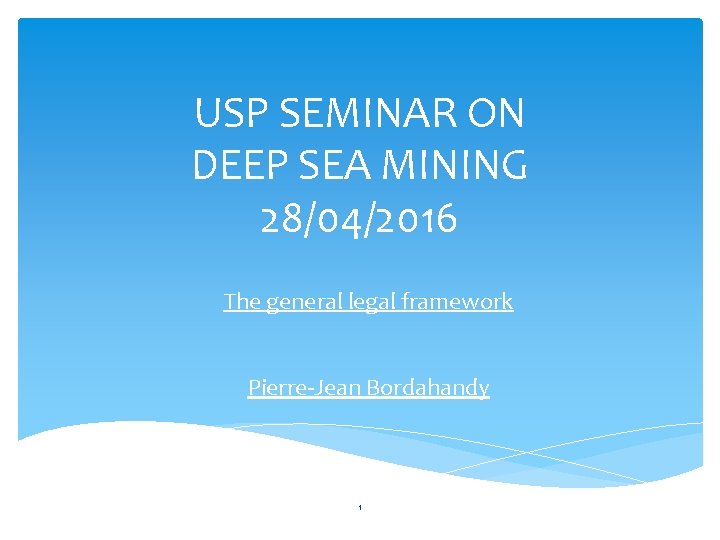 USP SEMINAR ON DEEP SEA MINING 28/04/2016

The general legal framework

Pierre-Jean Bordahandy

1